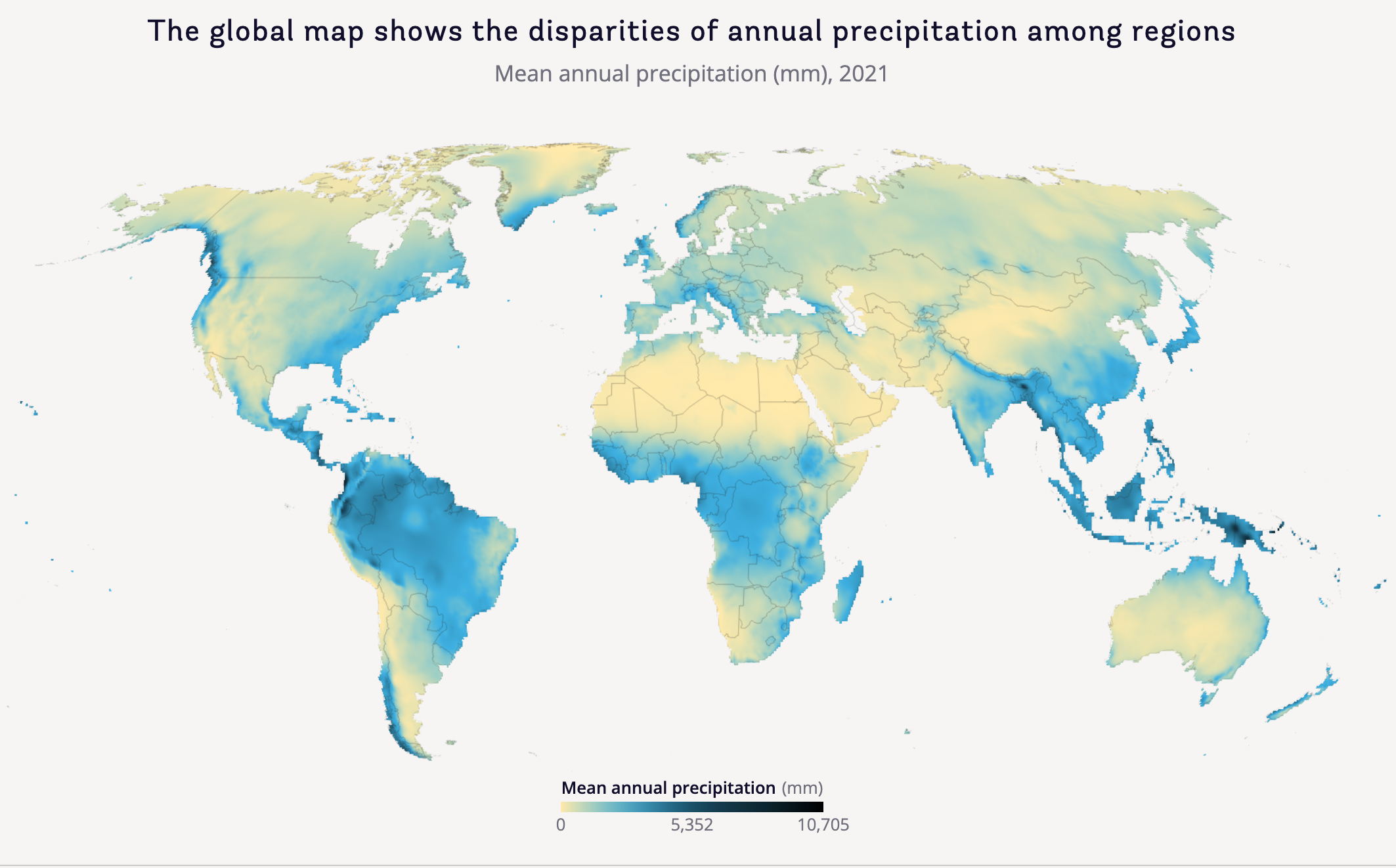 The global map shows the disparities of annual precipitation among regions

Mean annual precipitation (mm), 2021

Mean annual precipitation (mm)

0 5,352 10,705